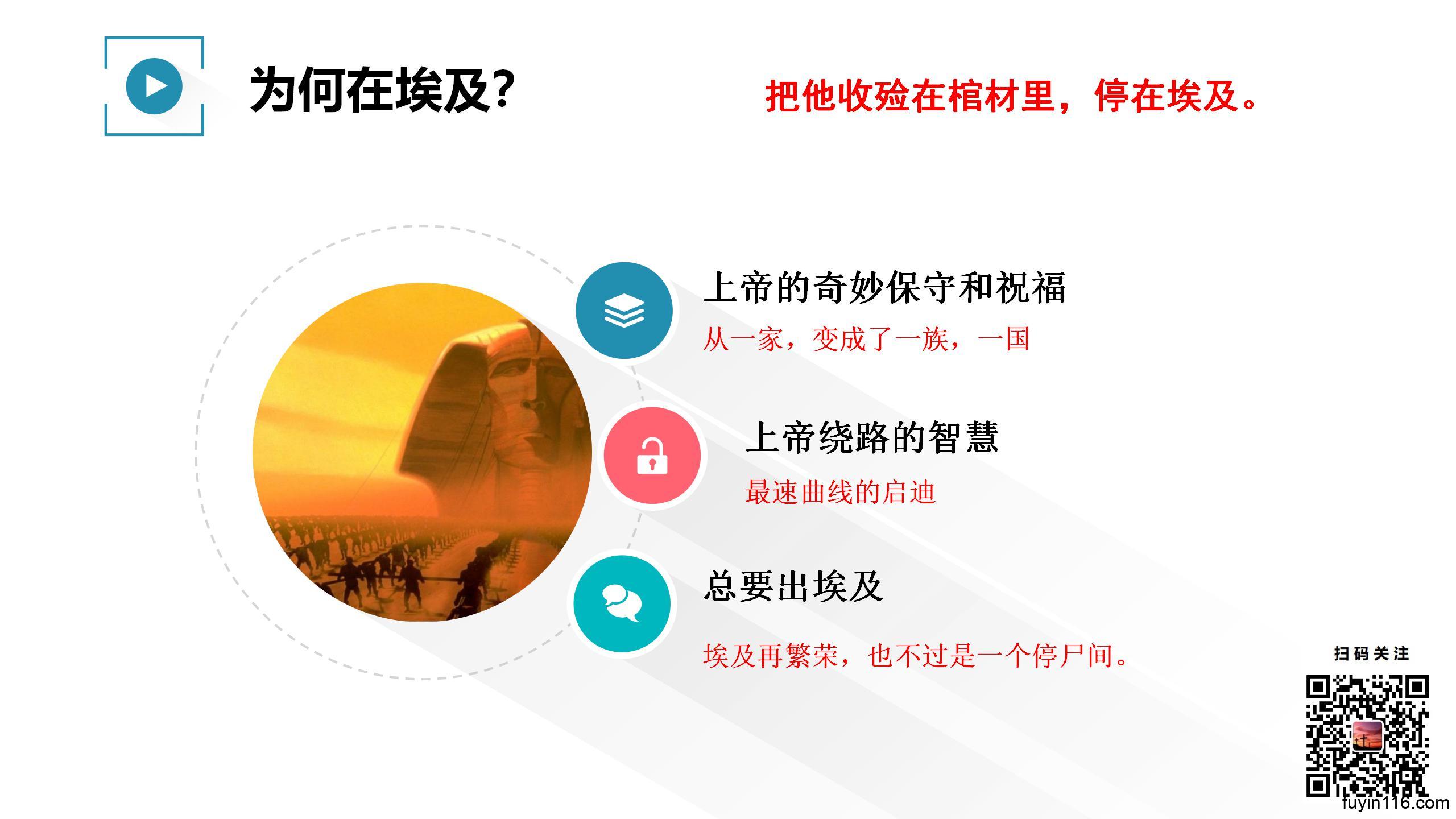 为何在埃及?

把他收殓在棺材里，停在埃及。

上帝的奇妙保守和祝福

从一家，变成了一族，一国

上帝绕路的智慧

最速曲线的启迪

总要出埃及

埃及再繁荣，也不过是一个停尸间。

扫码关注

fuyin116.com